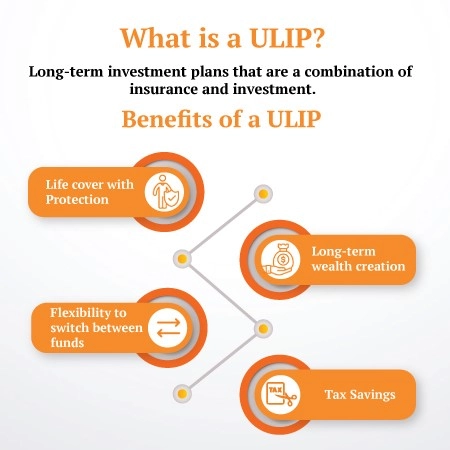 What is a ULIP?

Long-term investment plans that are a combination of insurance and investment.

Benefits of a ULIP

Life cover with Protection

Long-term wealth creation

Flexibility to switch between funds

TAX

Tax Savings